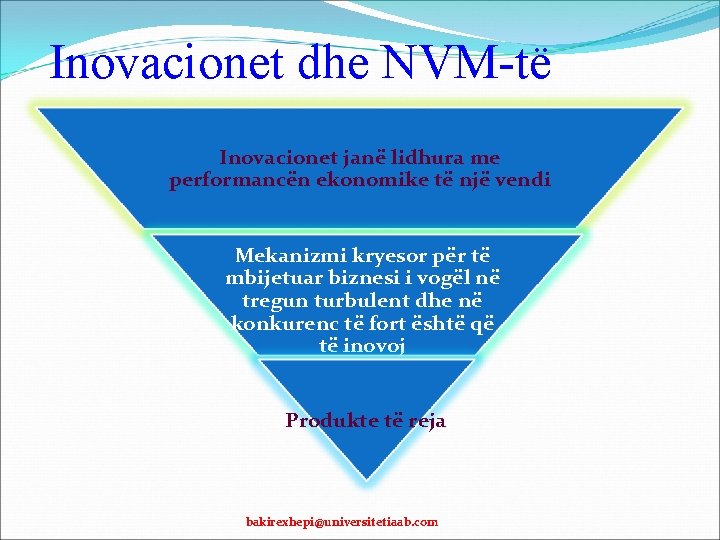 Inovacionet dhe NVM-të

Inovacionet janë lidhura me performancën ekonomike të një vendi

Mekanizmi kryesor për të mbijetuar biznesi i vogël në tregun turbulent dhe në konkurenc të fort është që të inovoj

Produkte të reja

bakirexhepi@universitetiaab.com